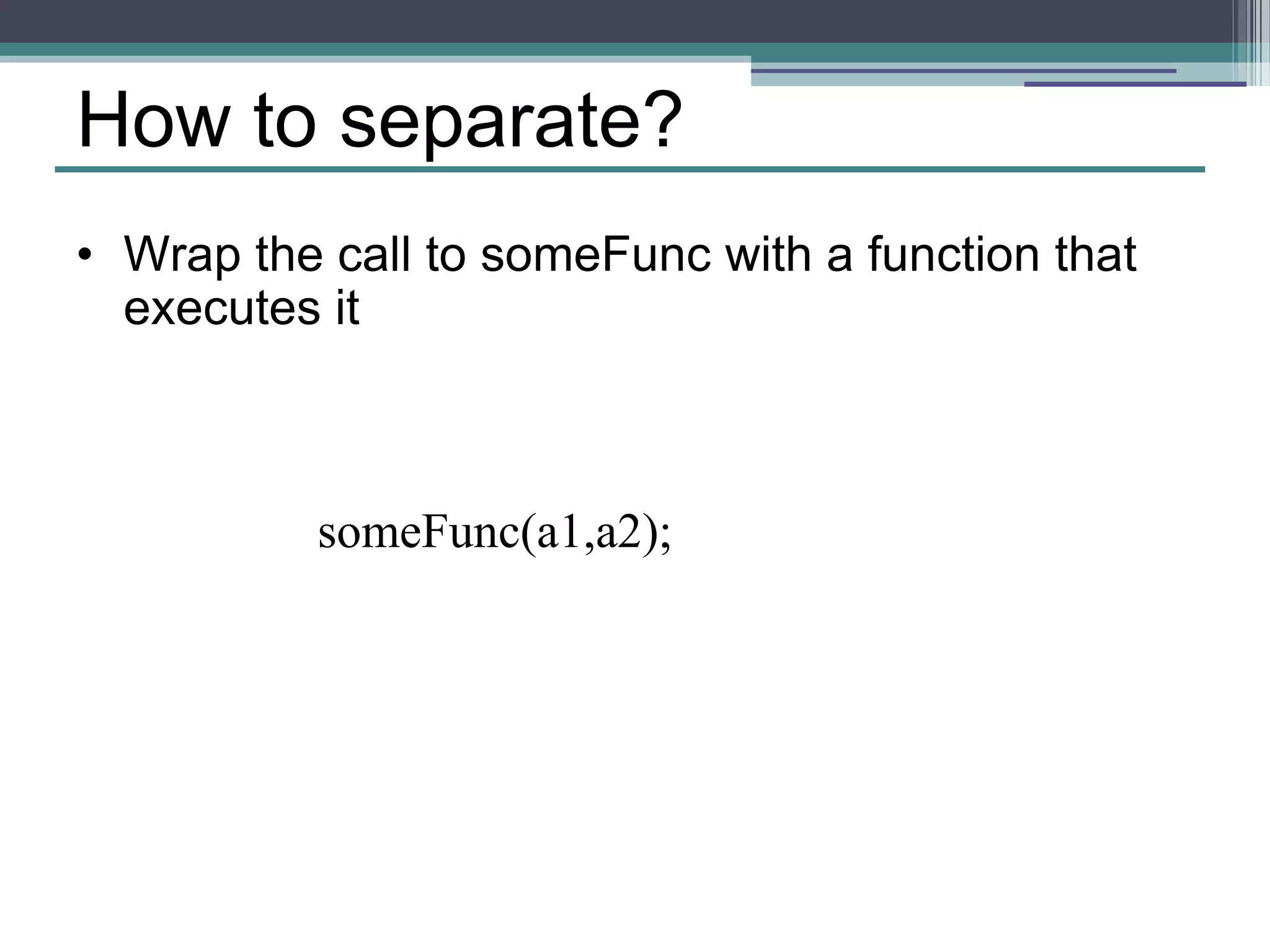 How to separate?

• Wrap the call to someFunc with a function that executes it

someFunc(a1,a2);